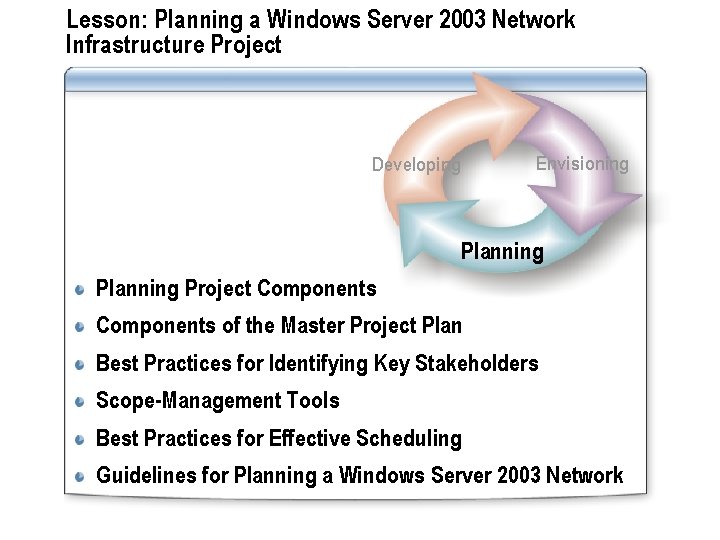 Lesson: Planning a Windows Server 2003 Network Infrastructure Project

Developing

Envisioning

Planning

- Planning Project Components
- Components of the Master Project Plan
- Best Practices for Identifying Key Stakeholders
- Scope-Management Tools
- Best Practices for Effective Scheduling
- Guidelines for Planning a Windows Server 2003 Network